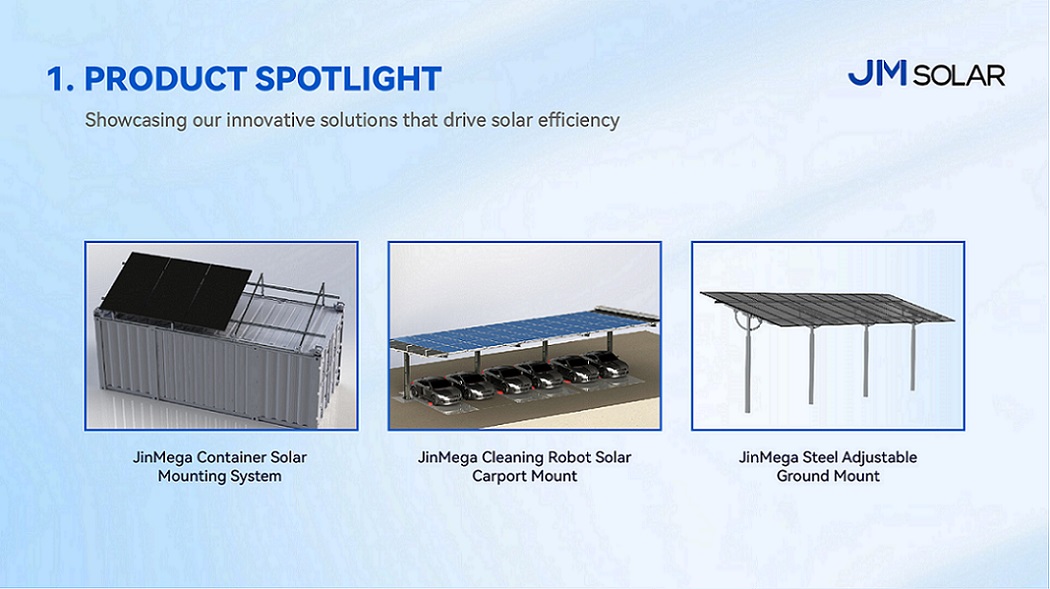 1. PRODUCT SPOTLIGHT

JM SOLAR

Showcasing our innovative solutions that drive solar efficiency

JinMega Container Solar Mounting System

JinMega Cleaning Robot Solar Carport Mount

JinMega Steel Adjustable Ground Mount